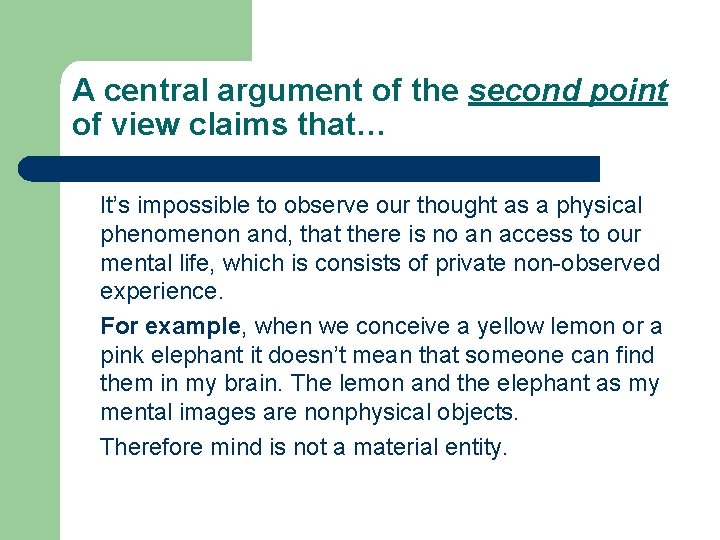 A central argument of the second point of view claims that…

It’s impossible to observe our thought as a physical phenomenon and, that there is no an access to our mental life, which is consists of private non-observed experience.

For example, when we conceive a yellow lemon or a pink elephant it doesn’t mean that someone can find them in my brain. The lemon and the elephant as my mental images are nonphysical objects.

Therefore mind is not a material entity.